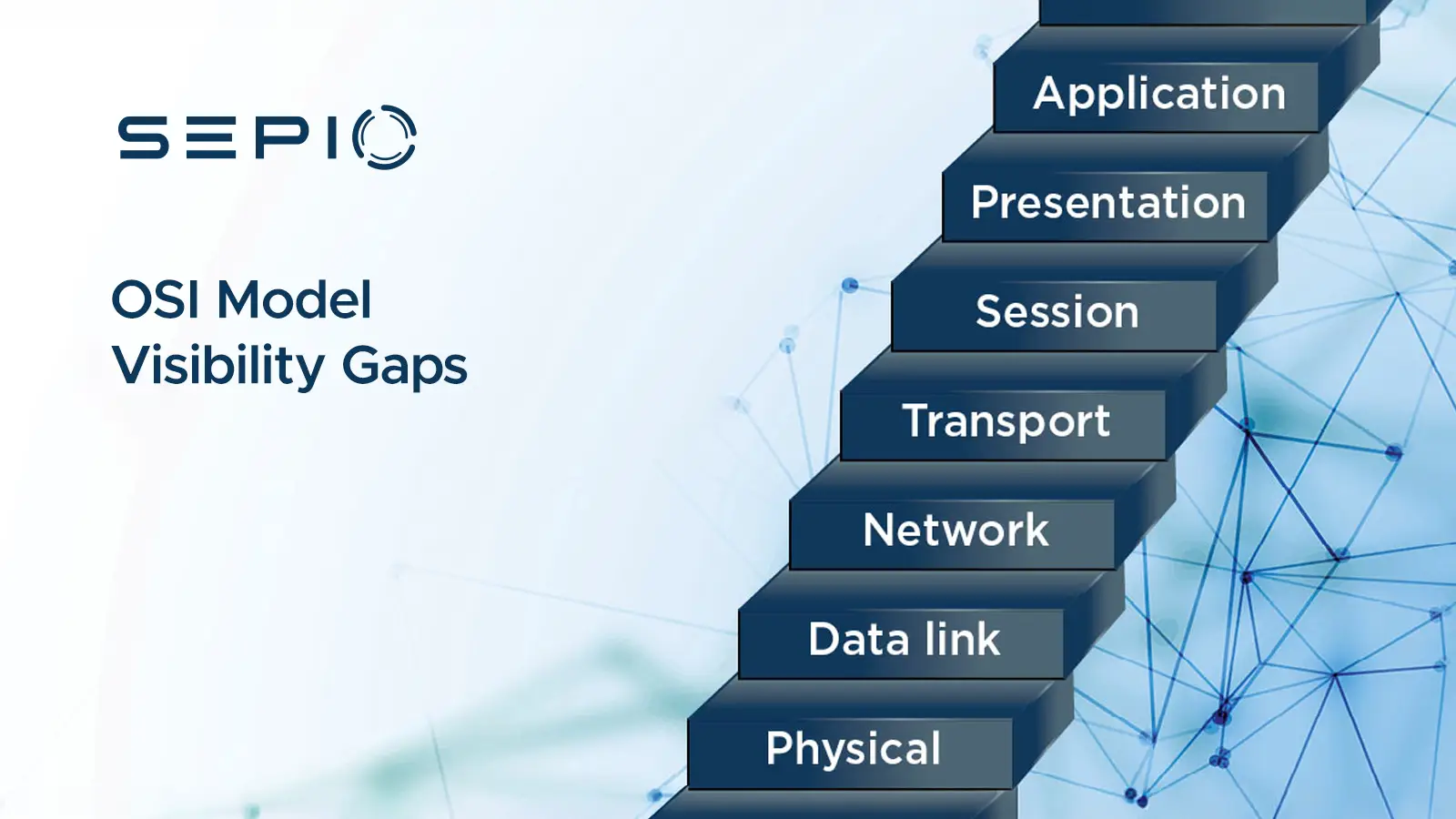 SEPIO

OSI Model
Visibility Gaps

Application

Presentation

Session

Transport

Network

Data link

Physical